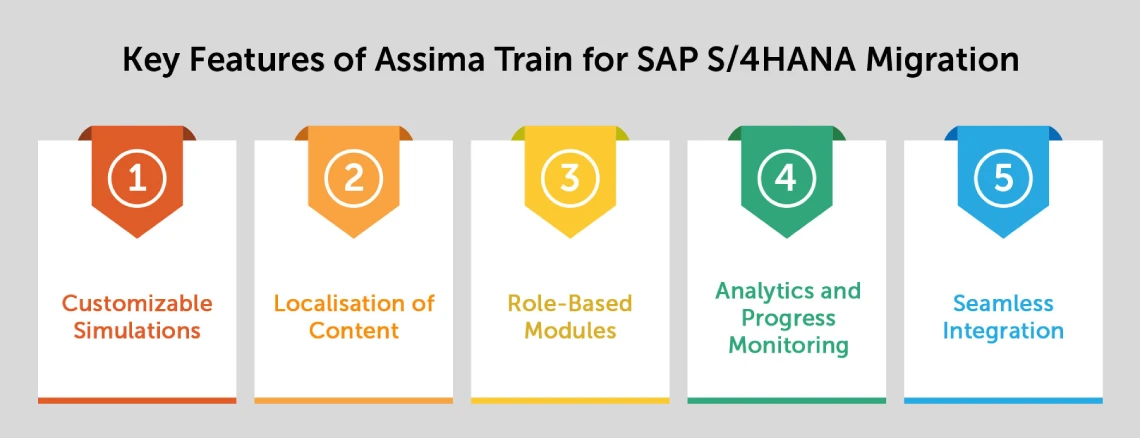 Key Features of Assima Train for SAP S/4HANA Migration

1
Customizable Simulations

2
Localisation of Content

3
Role-Based Modules

4
Analytics and Progress Monitoring

5
Seamless Integration